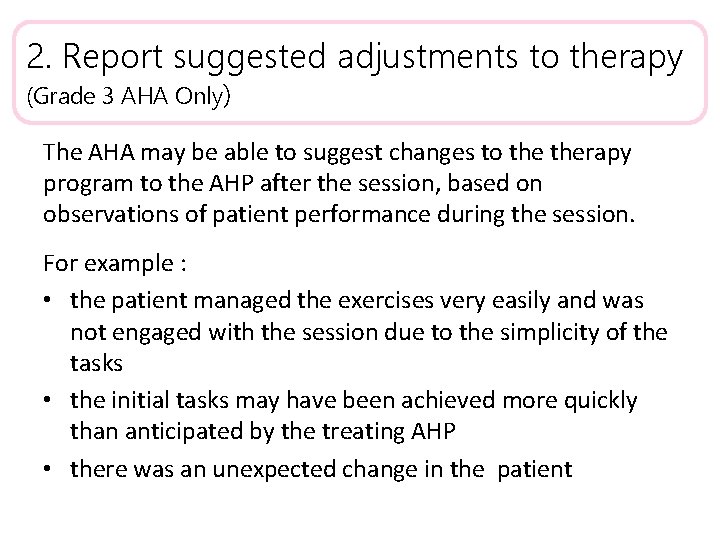 2. Report suggested adjustments to therapy
(Grade 3 AHA Only)

The AHA may be able to suggest changes to the therapy program to the AHP after the session, based on observations of patient performance during the session.

For example :

• the patient managed the exercises very easily and was not engaged with the session due to the simplicity of the tasks
• the initial tasks may have been achieved more quickly than anticipated by the treating AHP
• there was an unexpected change in the patient